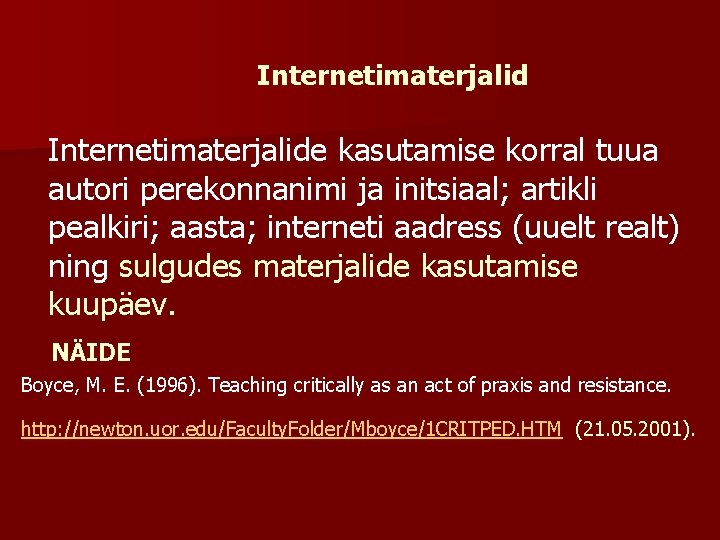 Internetimaterjalid

Internetimaterjalide kasutamise korral tuua autori perekonnanimi ja initsiaal; artikli pealkiri; aasta; interneti aadress (uuelt realt) ning sulgudes materjalide kasutamise kuupäev.

NÄIDE

Boyce, M. E. (1996). Teaching critically as an act of praxis and resistance.

http://newton.uor.edu/FacultyFolder/Mboyce/1CRITPED.HTM (21.05.2001).